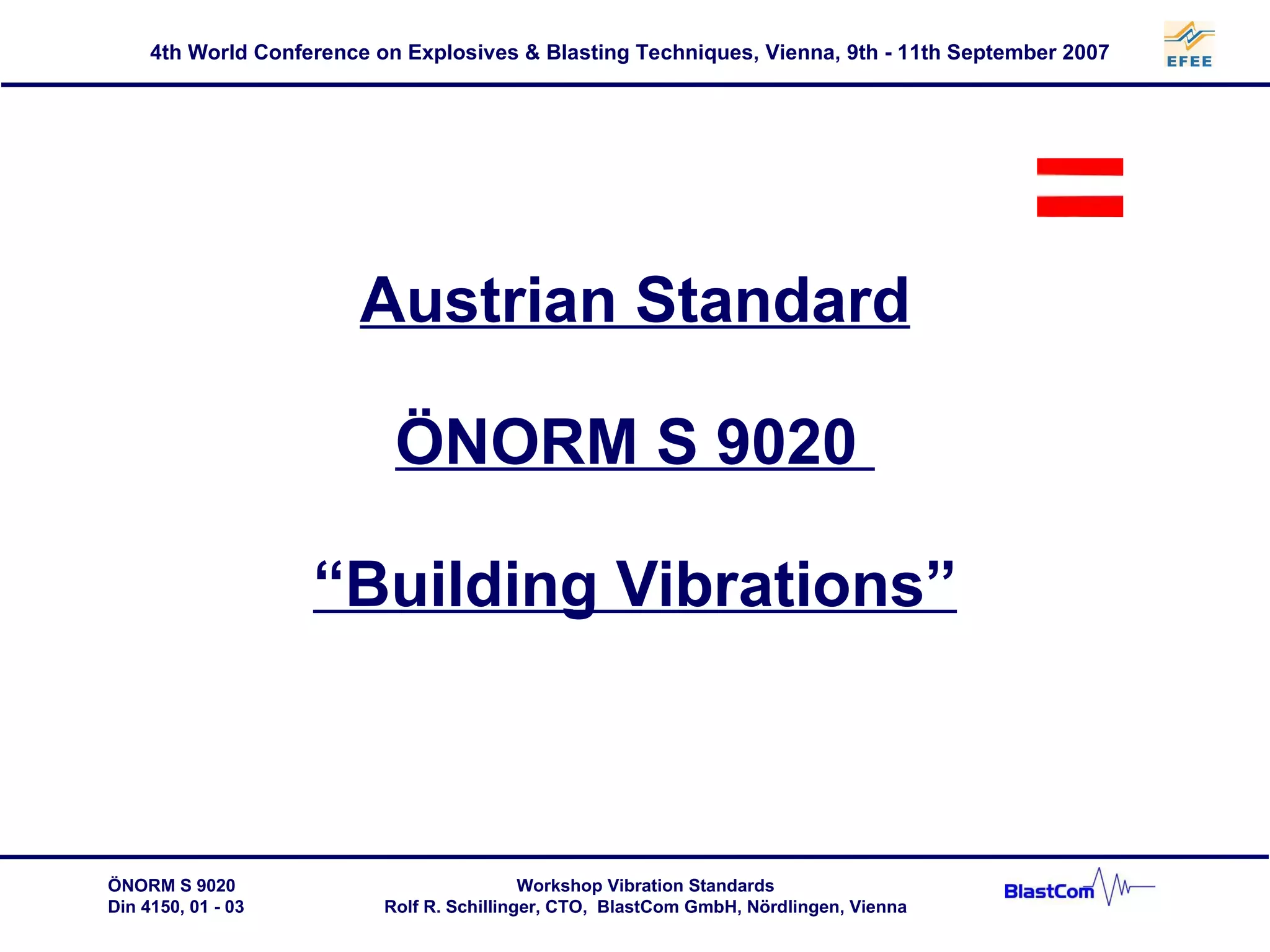 4th World Conference on Explosives & Blasting Techniques, Vienna, 9th - 11th September 2007

EFEE

Austrian Standard

ÖNORM S 9020

“Building Vibrations”

ÖNORM S 9020
Din 4150, 01 - 03

Workshop Vibration Standards
Rolf R. Schillinger, CTO, BlastCom GmbH, Nördlingen, Vienna

BlastCom